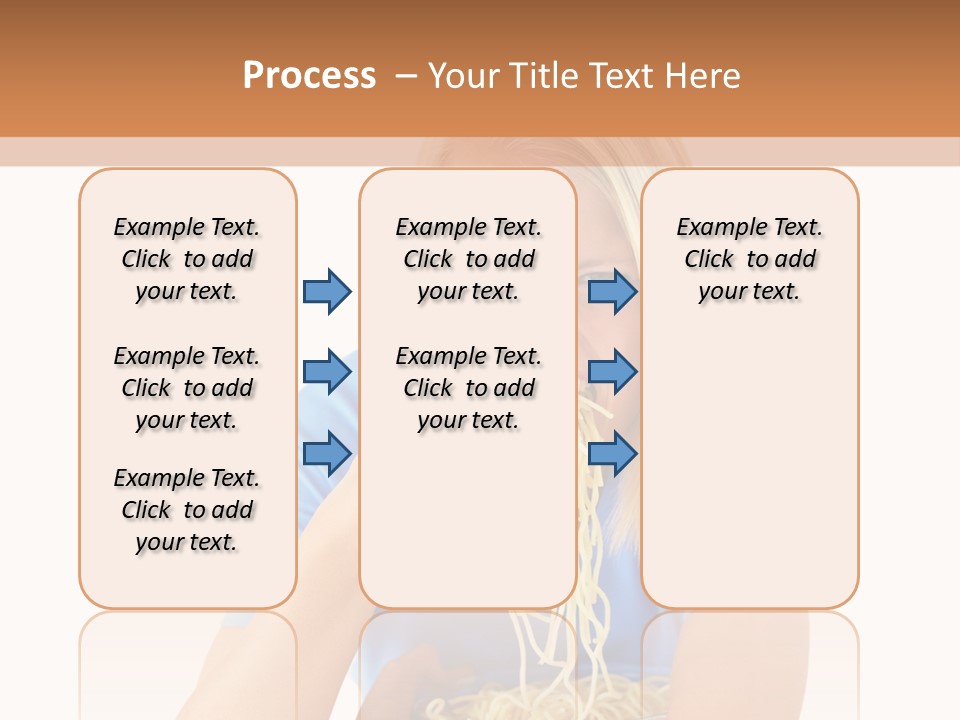 Process – Your Title Text Here

Example Text. Click to add your text.

Example Text. Click to add your text.

Example Text. Click to add your text.

Example Text. Click to add your text.

Example Text. Click to add your text.

Example Text. Click to add your text.